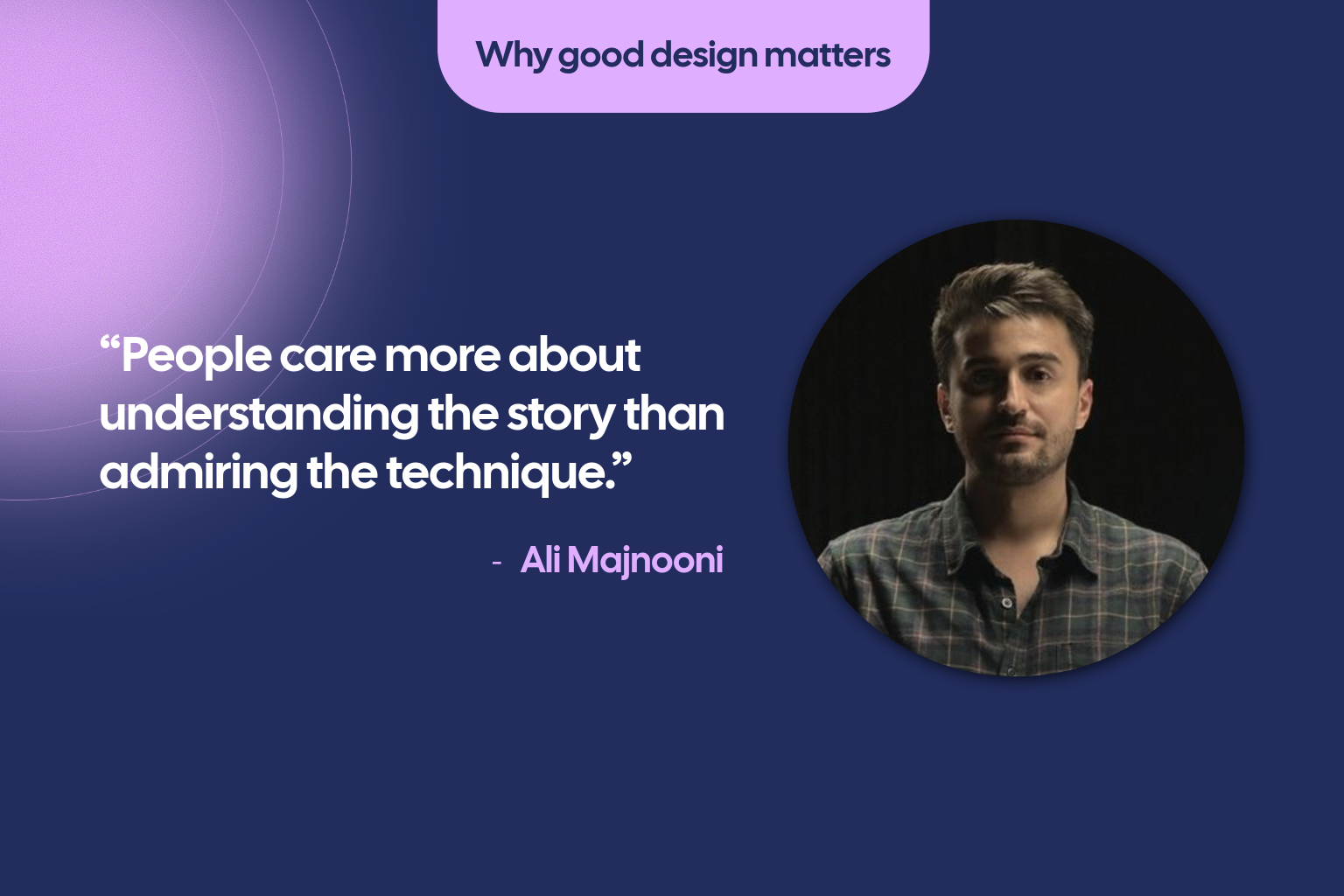 Why good design matters

“People care more about understanding the story than admiring the technique.”

- Ali Majnooni